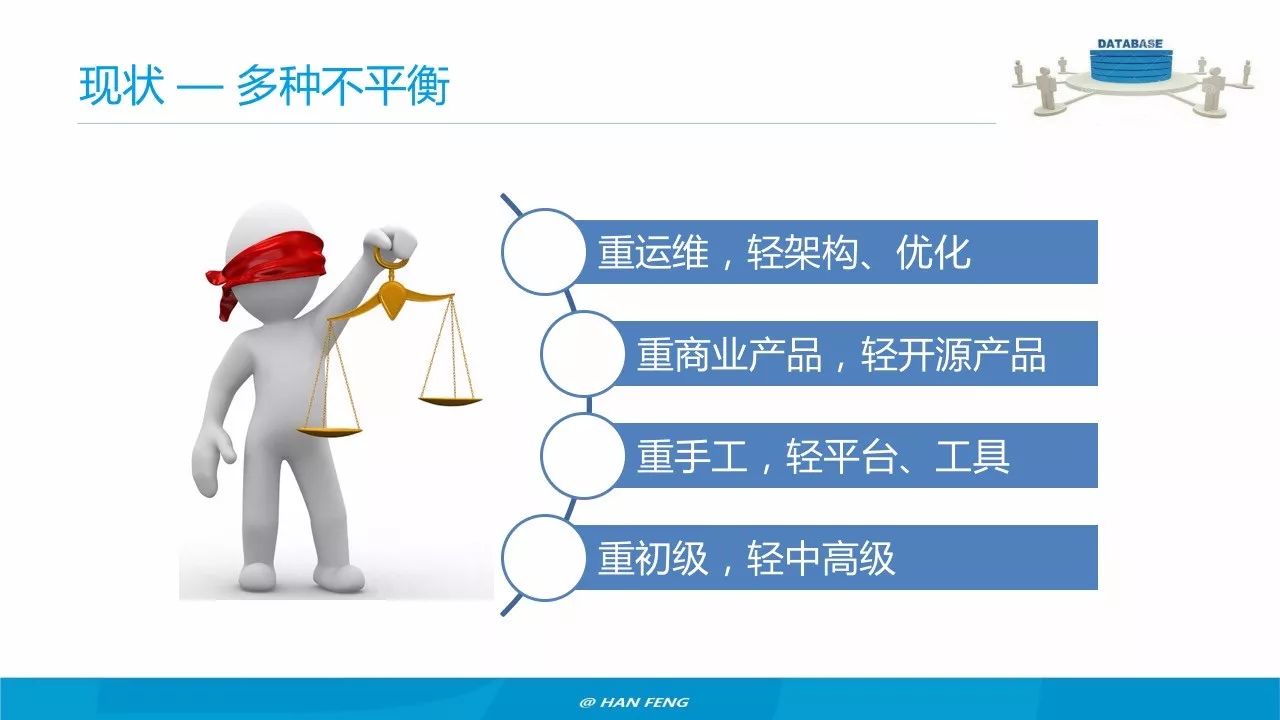 现状 — 多种不平衡

DATABASE

重运维，轻架构、优化

重商业产品，轻开源产品

重手工，轻平台、工具

重初级，轻中高级

@ HAN FENG